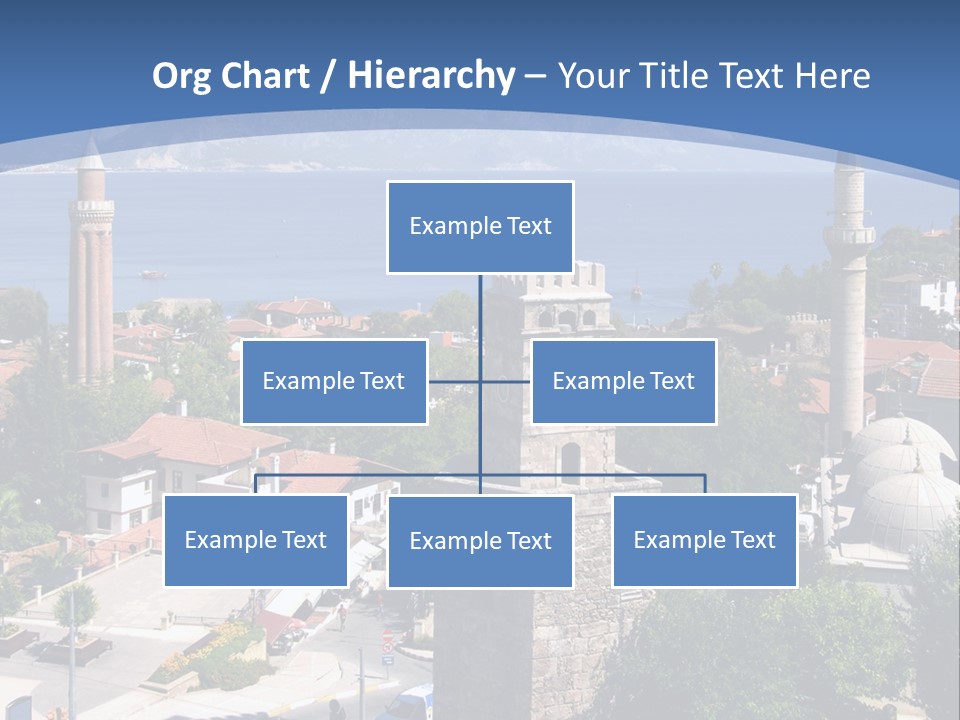 Org Chart / Hierarchy – Your Title Text Here

Example Text

Example Text

Example Text

Example Text

Example Text

Example Text